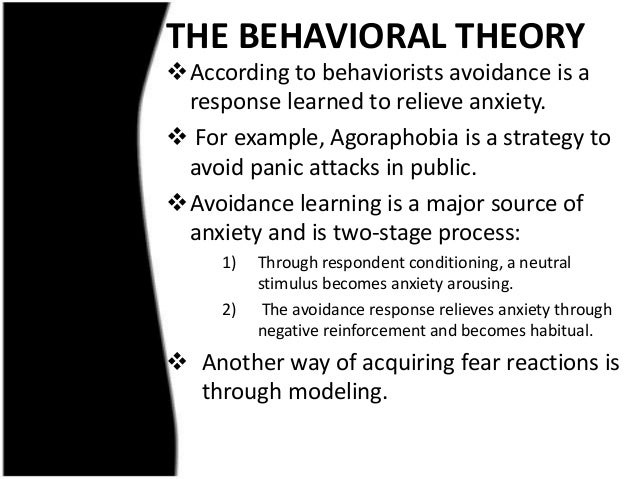 THE BEHAVIORAL THEORY

❖ According to behaviorists avoidance is a response learned to relieve anxiety.

❖ For example, Agoraphobia is a strategy to avoid panic attacks in public.

❖ Avoidance learning is a major source of anxiety and is two-stage process:

1) Through respondent conditioning, a neutral stimulus becomes anxiety arousing.

2) The avoidance response relieves anxiety through negative reinforcement and becomes habitual.

❖ Another way of acquiring fear reactions is through modeling.